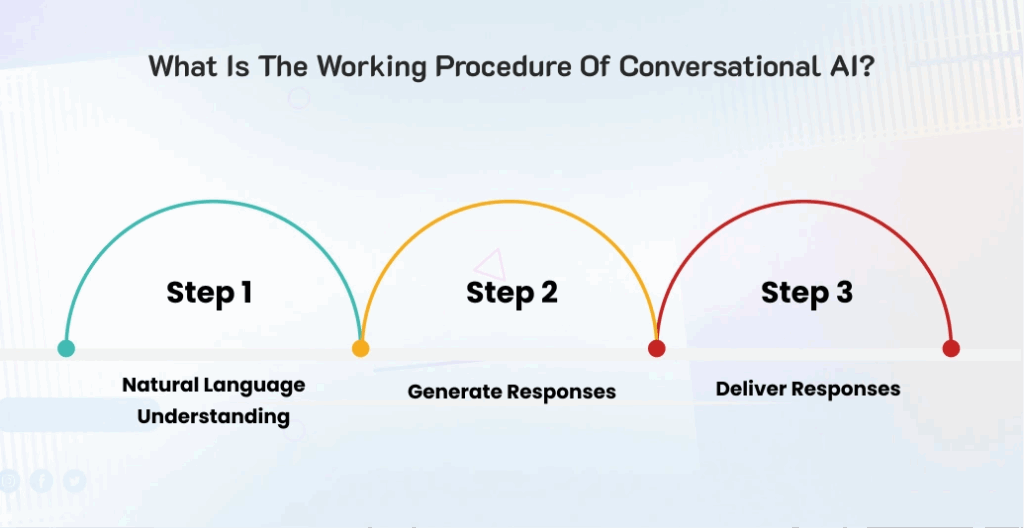 What Is The Working Procedure Of Conversational AI?

Step 1

Natural Language Understanding

Step 2

Generate Responses

Step 3

Deliver Responses